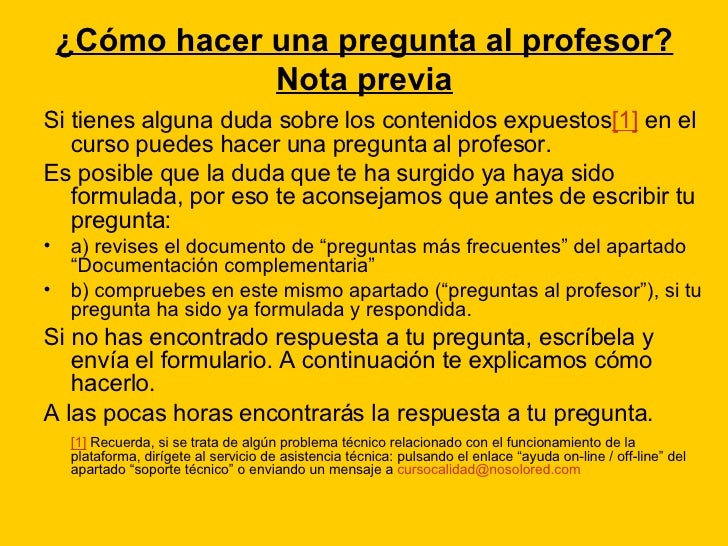 ¿Cómo hacer una pregunta al profesor?
Nota previa

Si tienes alguna duda sobre los contenidos expuestos[1] en el curso puedes hacer una pregunta al profesor.

Es posible que la duda que te ha surgido ya haya sido formulada, por eso te aconsejamos que antes de escribir tu pregunta:

• a) revises el documento de “preguntas más frecuentes” del apartado “Documentación complementaria”
• b) compruebes en este mismo apartado (“preguntas al profesor”), si tu pregunta ha sido ya formulada y respondida.

Si no has encontrado respuesta a tu pregunta, escríbela y envía el formulario. A continuación te explicamos cómo hacerlo.

A las pocas horas encontrarás la respuesta a tu pregunta.

[1] Recuerda, si se trata de algún problema técnico relacionado con el funcionamiento de la plataforma, dirígete al servicio de asistencia técnica: pulsando el enlace “ayuda on-line / off-line” del apartado “soporte técnico” o enviando un mensaje a cursocalidad@nosolored.com